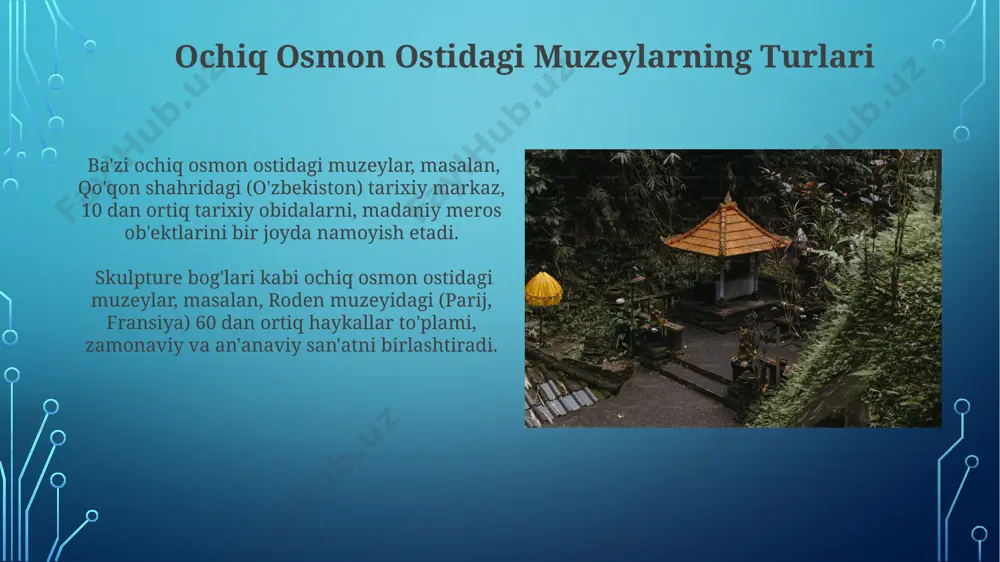 Ochiq Osmon Ostidagi Muzeylarning Turlari

Ba'zi ochiq osmon ostidagi muzeylar, masalan, Qo'qon shahridagi (O'zbekiston) tarixiy markaz, 10 dan ortiq tarixiy obidalarni, madaniy meros ob'ektlarini bir joyda namoyish etadi.

Skulpture bog'lari kabi ochiq osmon ostidagi muzeylar, masalan, Roden muzeyidagi (Parij, Fransiya) 60 dan ortiq haykallar to'plami, zamonaviy va an'anaviy san'atni birlashtiradi.

FileHub.uz FileHub.uz FileHub.uz FileHub.uz